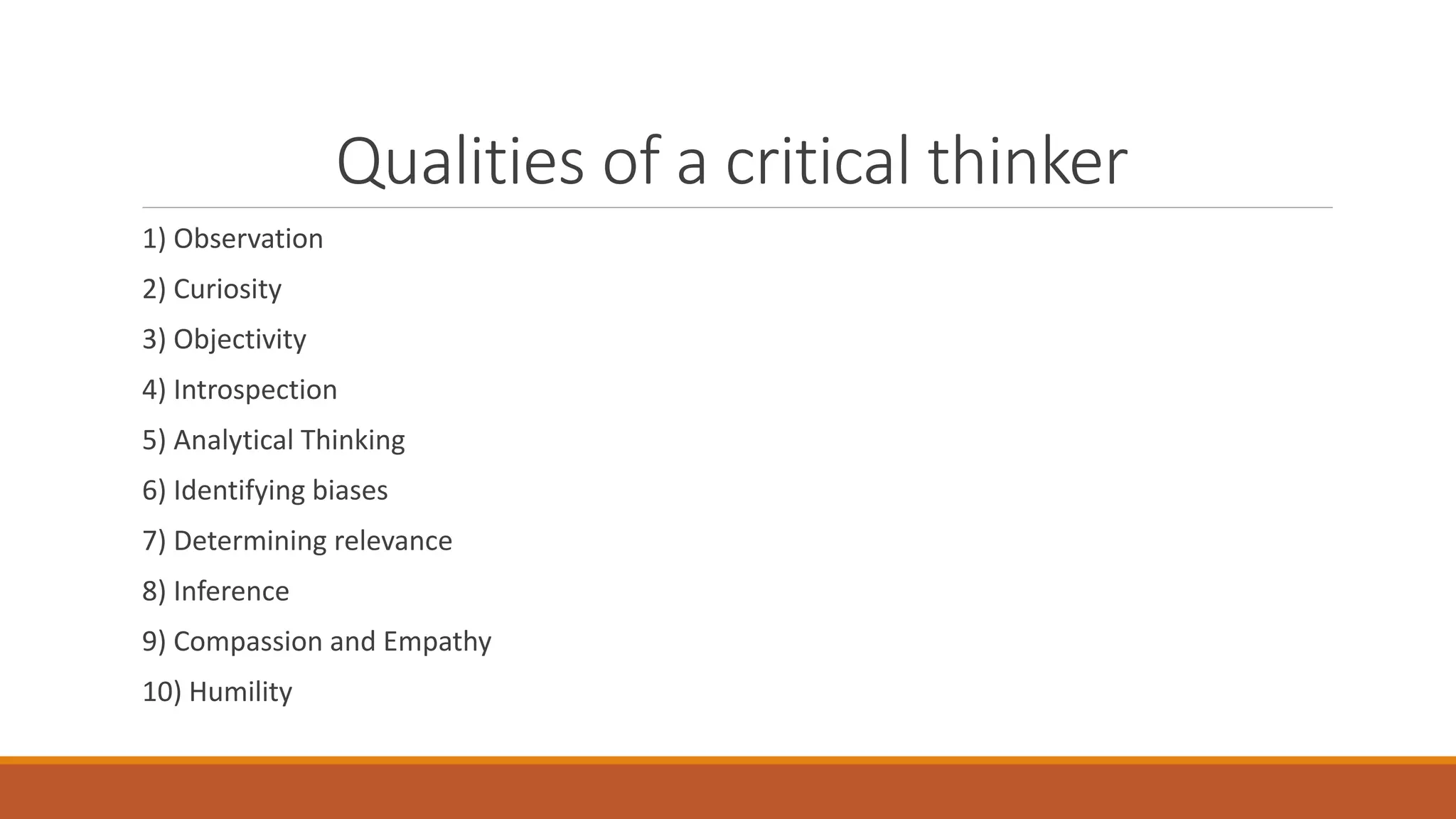 Qualities of a critical thinker

1) Observation

2) Curiosity

3) Objectivity

4) Introspection

5) Analytical Thinking

6) Identifying biases

7) Determining relevance

8) Inference

9) Compassion and Empathy

10) Humility